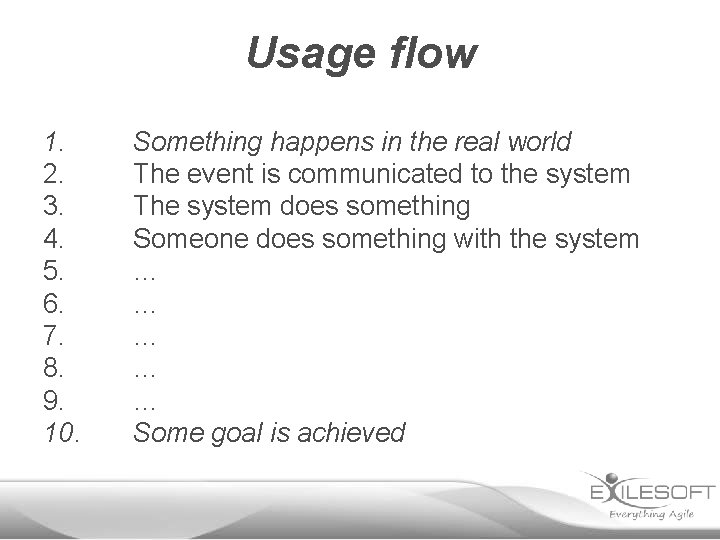 Usage flow

1. Something happens in the real world
2. The event is communicated to the system
3. The system does something
4. Someone does something with the system
5. …
6. …
7. …
8. …
9. …
10. Some goal is achieved

EXILESOFT
Everything Agile